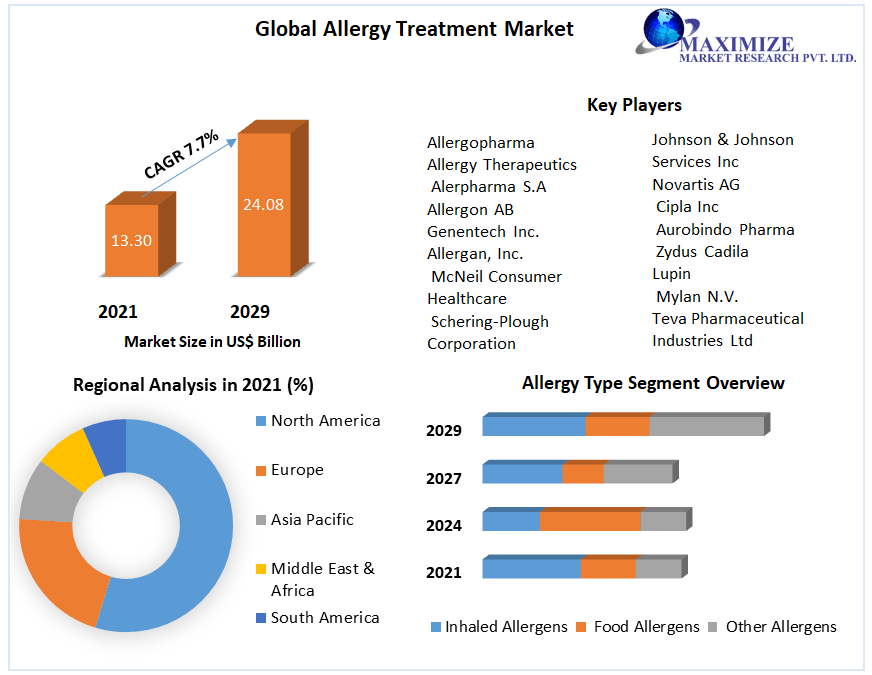 Global Allergy Treatment Market

MAXIMIZE
MARKET RESEARCH PVT. LTD.

CAGR 7.7%

13.30

24.08

2021

2029

Market Size in US$ Billion

Key Players

Allergopharma
Allergy Therapeutics
Alerpharma S.A
Allergon AB
Genentech Inc.
Allergan, Inc.
McNeil Consumer Healthcare
Schering-Plough Corporation

Johnson & Johnson Services Inc
Novartis AG
Cipla Inc
Aurobindo Pharma
Zydus Cadila
Lupin
Mylan N.V.
Teva Pharmaceutical Industries Ltd

Regional Analysis in 2021 (%)

North America
Europe
Asia Pacific
Middle East & Africa
South America

Allergy Type Segment Overview

2029
2027
2024
2021

Inhaled Allergens
Food Allergens
Other Allergens